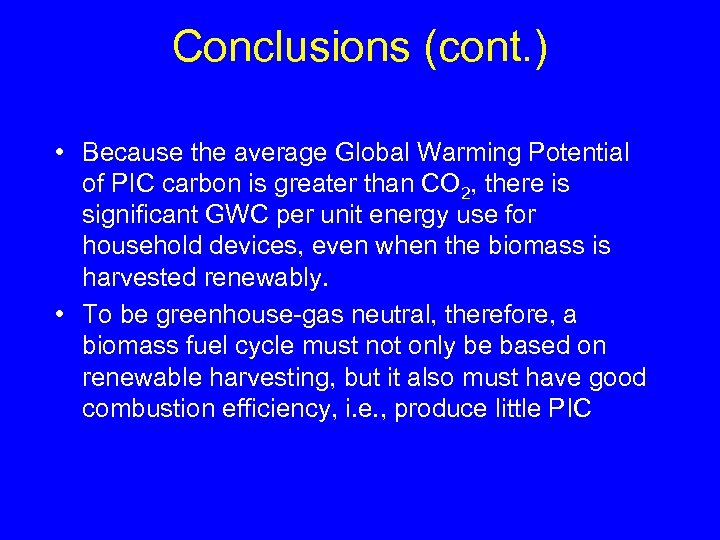 Conclusions (cont.)

• Because the average Global Warming Potential of PIC carbon is greater than $CO_2$, there is significant GWC per unit energy use for household devices, even when the biomass is harvested renewably.
• To be greenhouse-gas neutral, therefore, a biomass fuel cycle must not only be based on renewable harvesting, but it also must have good combustion efficiency, i.e., produce little PIC